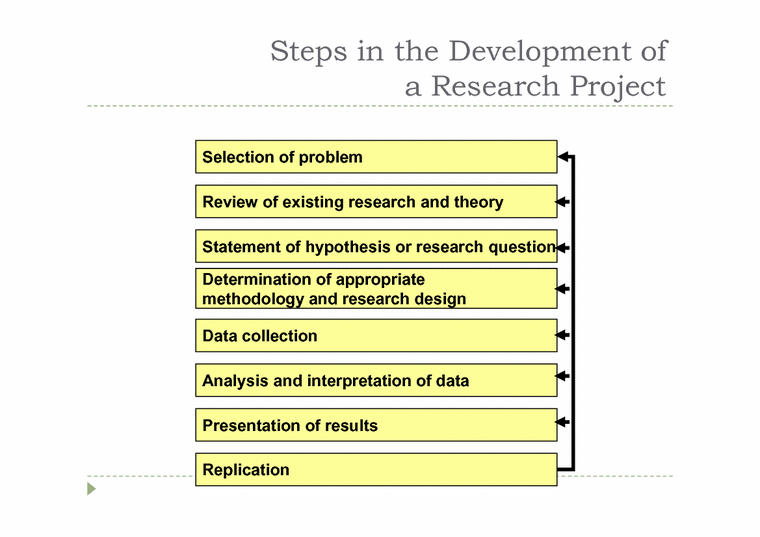 Steps in the Development of a Research Project

Selection of problem

Review of existing research and theory

Statement of hypothesis or research question

Determination of appropriate methodology and research design

Data collection

Analysis and interpretation of data

Presentation of results

Replication